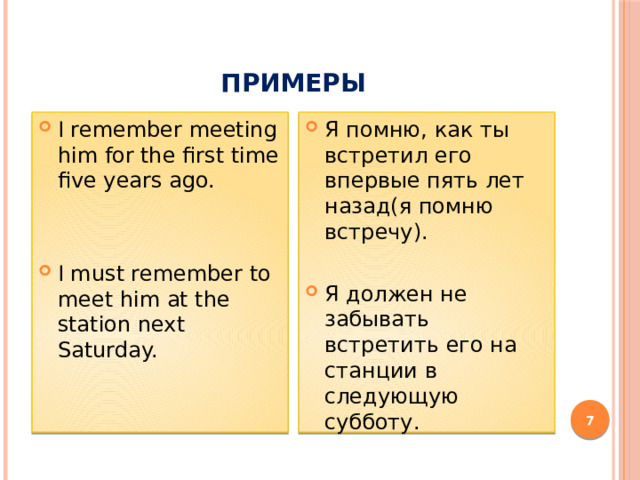 ПРИМЕРЫ

I remember meeting him for the first time five years ago.

I must remember to meet him at the station next Saturday.

Я помню, как ты встретил его впервые пять лет назад(я помню встречу).

Я должен не забывать встретить его на станции в следующую субботу.

7